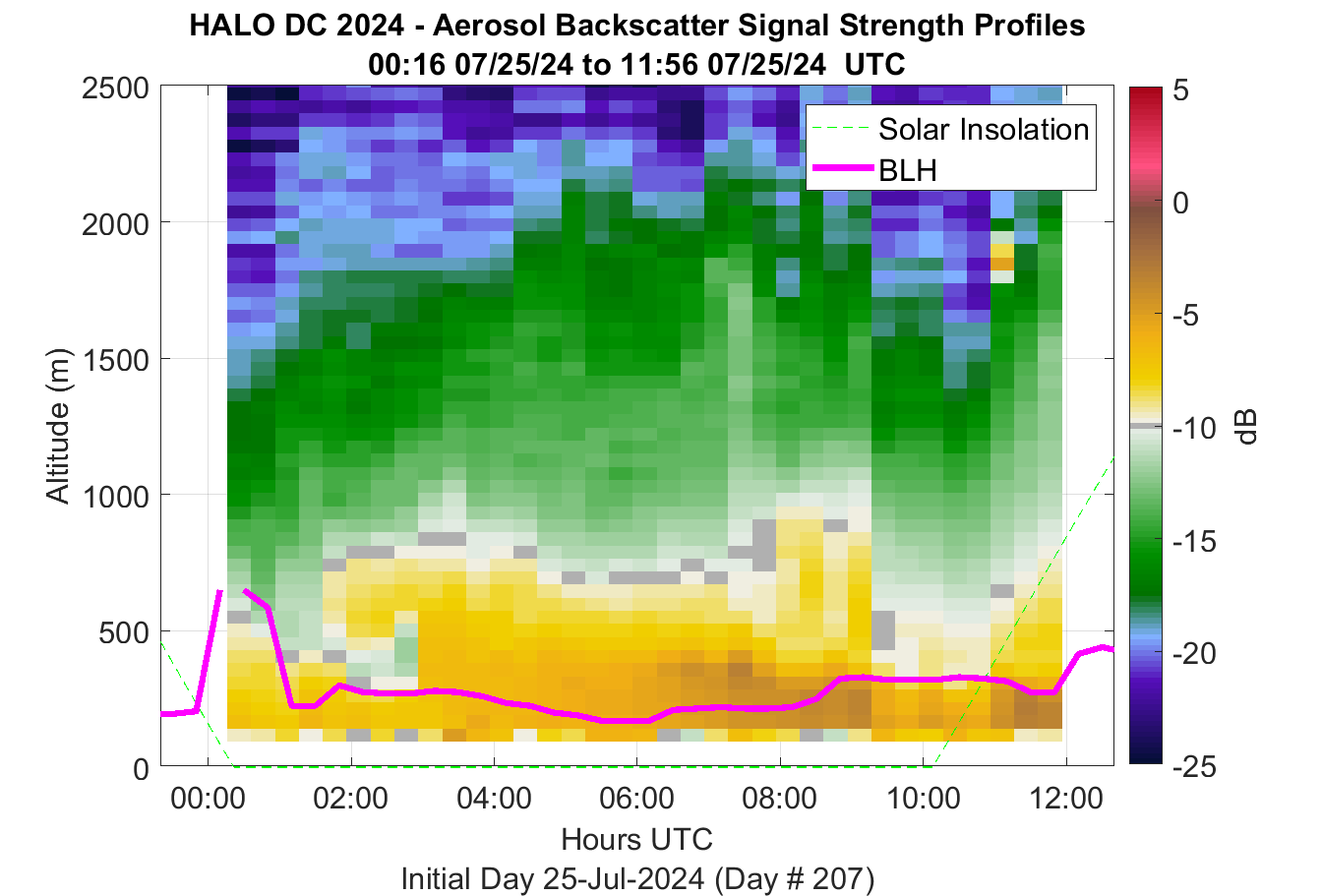 HALO DC 2024 - Aerosol Backscatter Signal Strength Profiles
00:16 07/25/24 to 11:56 07/25/24 UTC

Solar Insolation
BLH

Altitude (m)
2500
2000
1500
1000
500
0

00:00 02:00 04:00 06:00 08:00 10:00 12:00
Hours UTC
Initial Day 25-Jul-2024 (Day # 207)

5
0
-5
-10
-15
-20
-25
dB